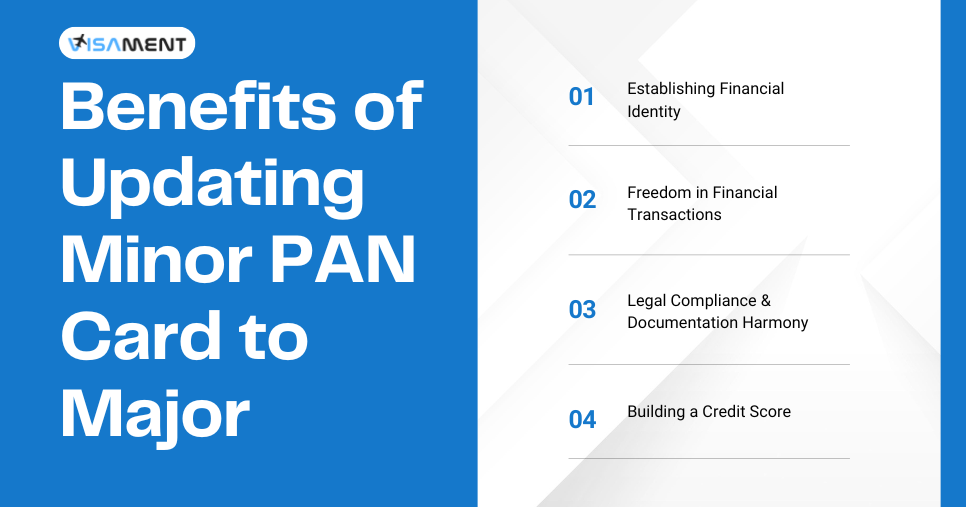 VISAMENT

Benefits of Updating Minor PAN Card to Major

01 Establishing Financial Identity

02 Freedom in Financial Transactions

03 Legal Compliance & Documentation Harmony

04 Building a Credit Score